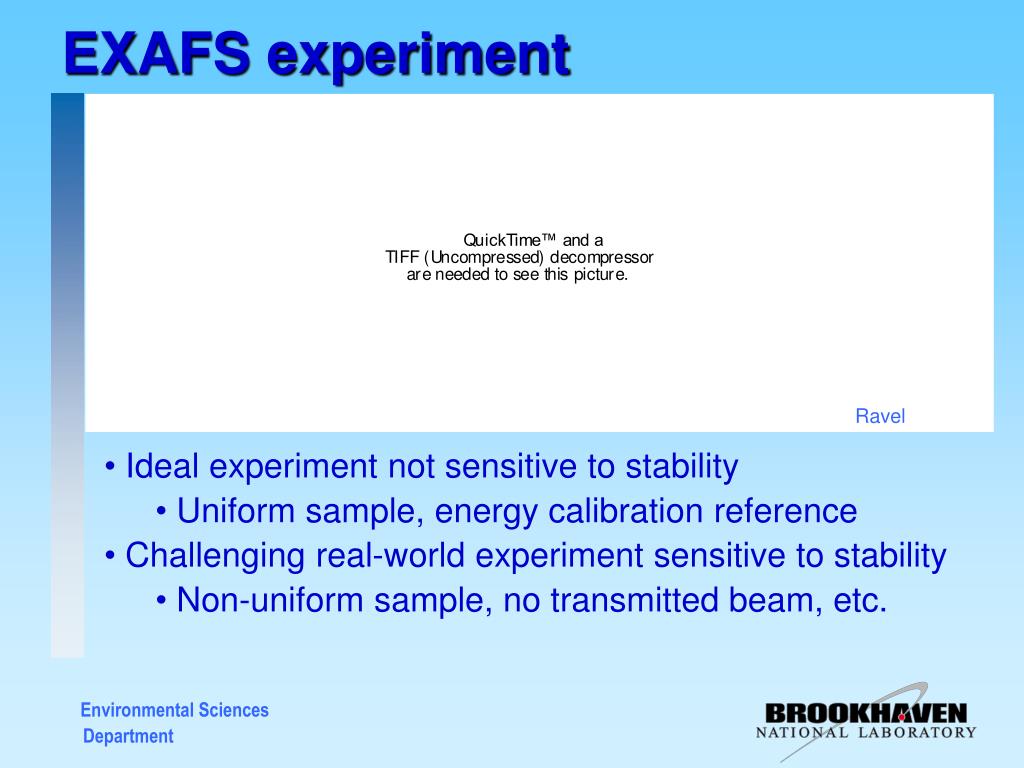 EXAFS experiment

QuickTime™ and a
TIFF (Uncompressed) decompressor
are needed to see this picture.

Ravel

• Ideal experiment not sensitive to stability
• Uniform sample, energy calibration reference
• Challenging real-world experiment sensitive to stability
• Non-uniform sample, no transmitted beam, etc.

Environmental Sciences
Department

BROOKHAVEN
NATIONAL LABORATORY